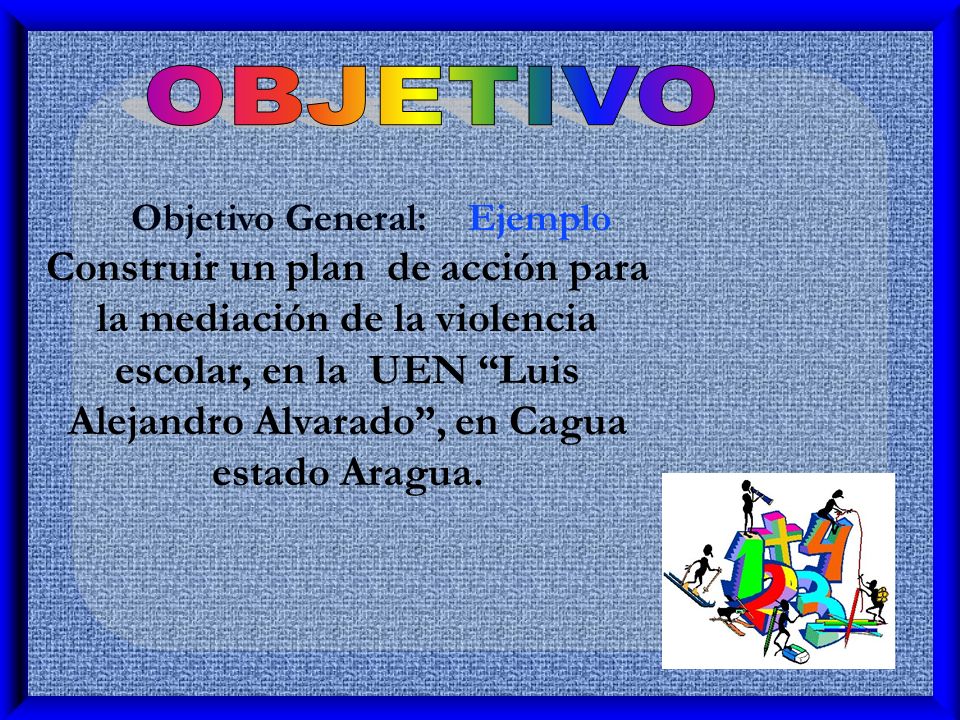 OBJETIVO

Objetivo General: Ejemplo
Construir un plan de acción para la mediación de la violencia escolar, en la UEN “Luis Alejandro Alvarado”, en Cagua estado Aragua.